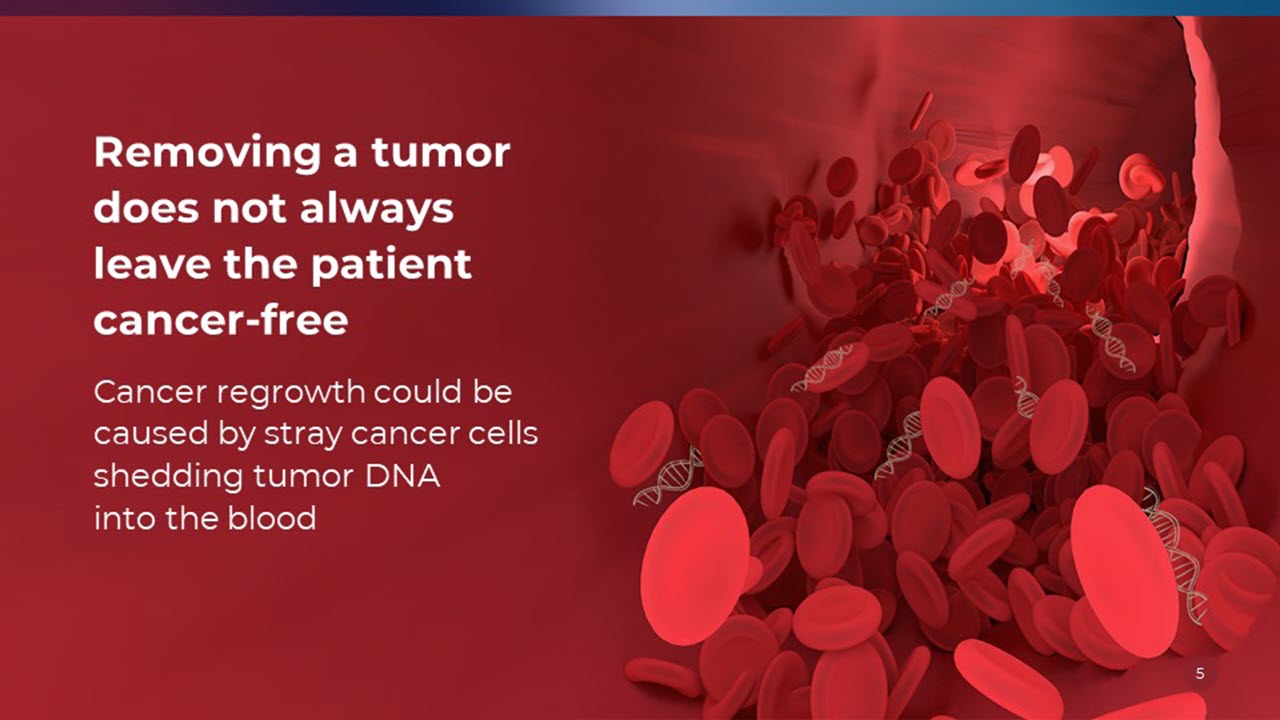 Removing a tumor does not always leave the patient cancer-free

Cancer regrowth could be caused by stray cancer cells shedding tumor DNA into the blood

5